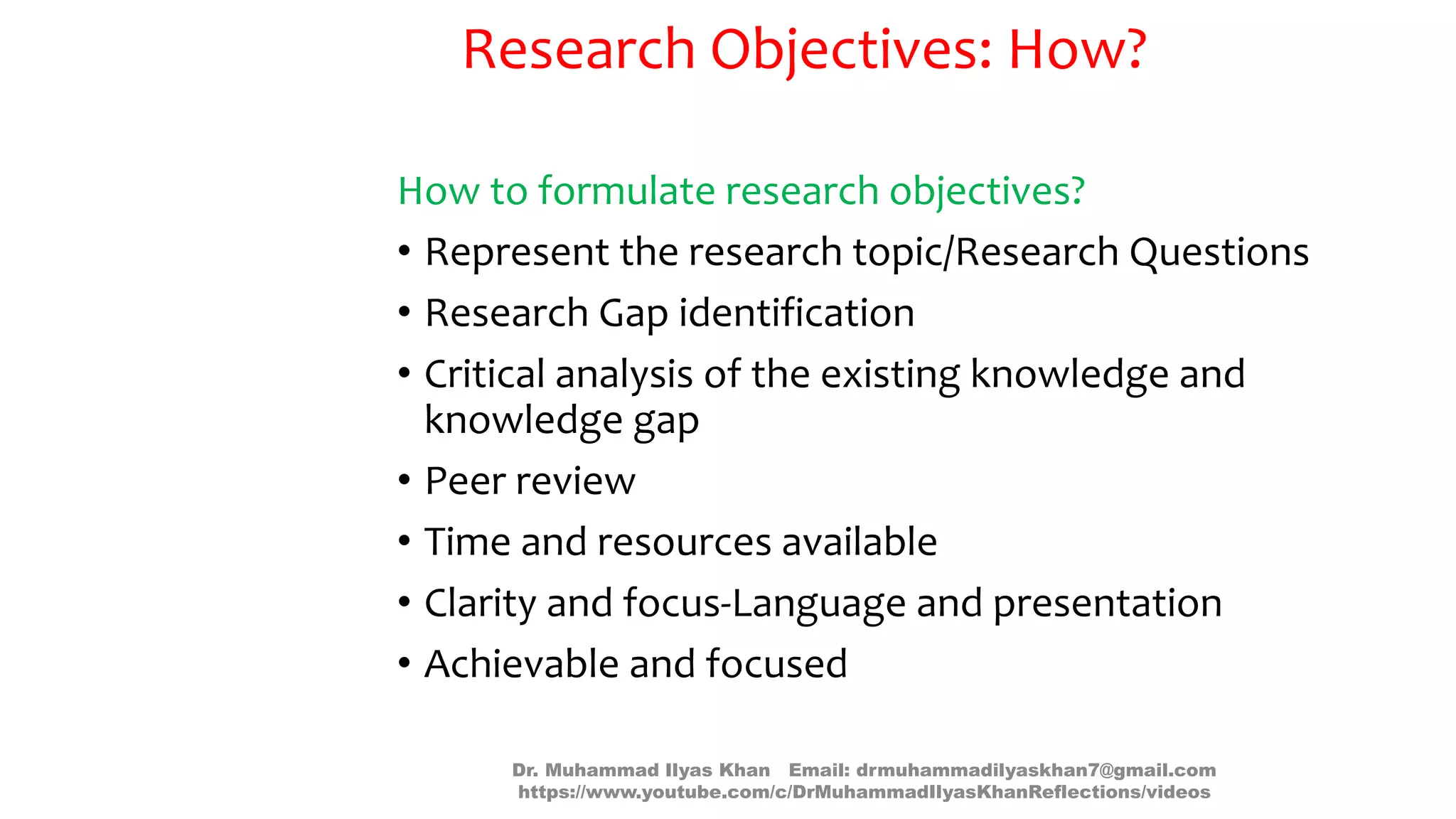 Research Objectives: How?

How to formulate research objectives?

• Represent the research topic/Research Questions
• Research Gap identification
• Critical analysis of the existing knowledge and knowledge gap
• Peer review
• Time and resources available
• Clarity and focus-Language and presentation
• Achievable and focused

Dr. Muhammad Ilyas Khan Email: drmuhammadilyaskhan7@gmail.com
https://www.youtube.com/c/DrMuhammadIlyasKhanReflections/videos